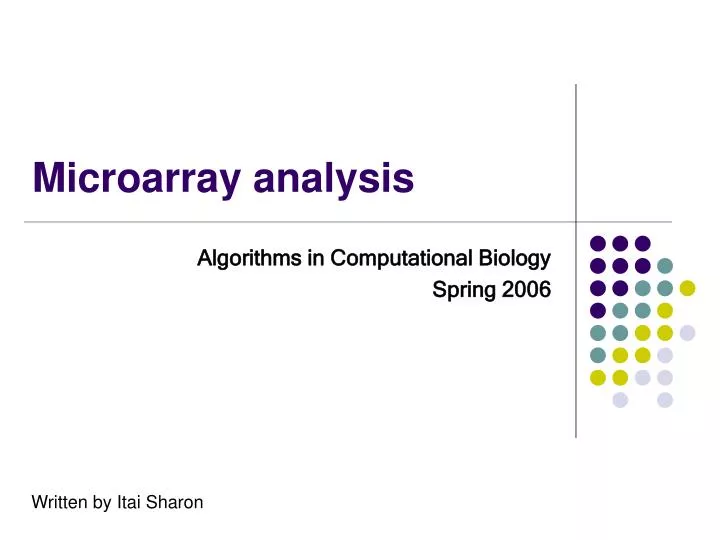 Microarray analysis

Algorithms in Computational Biology
Spring 2006

Written by Itai Sharon